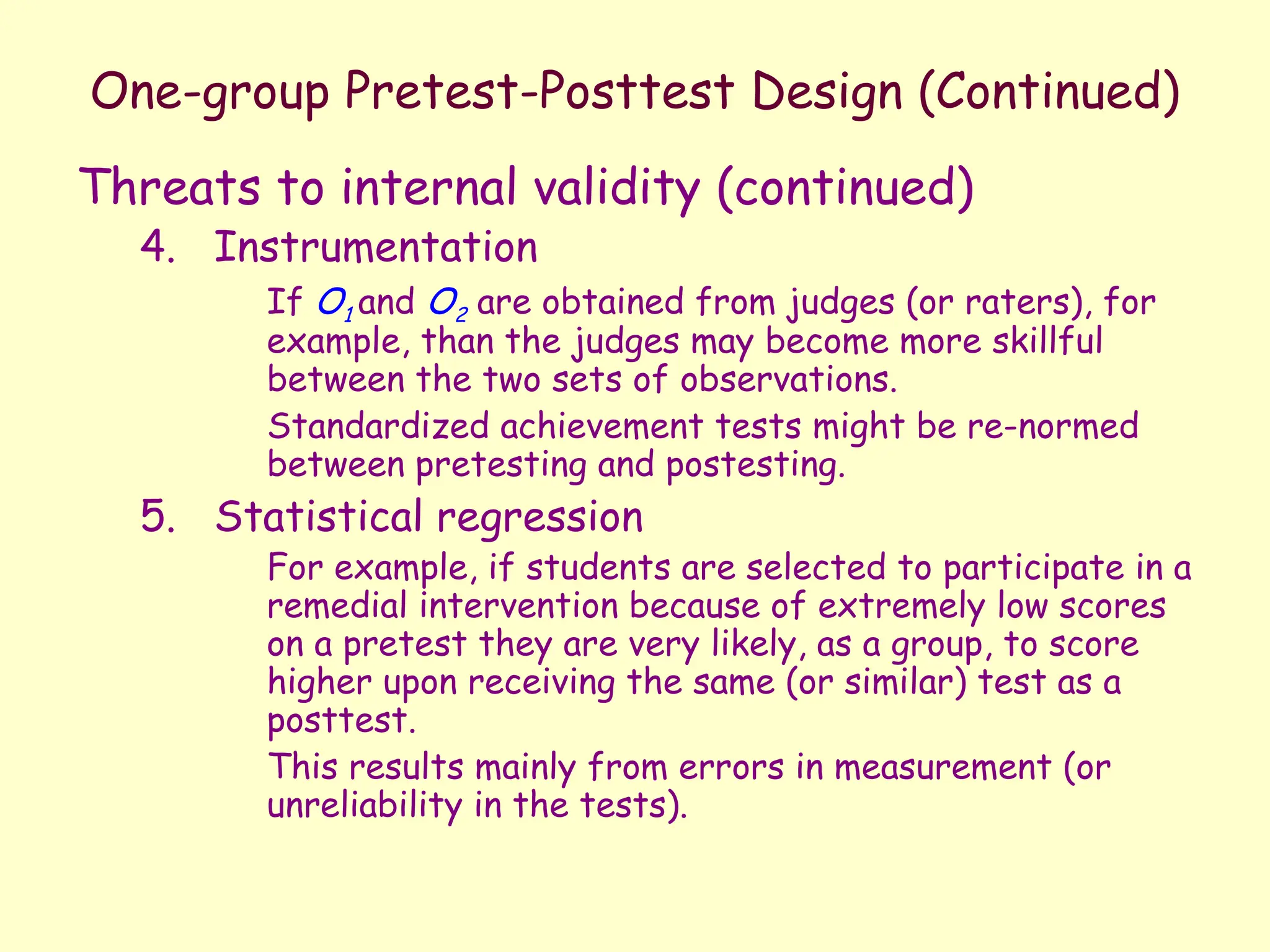 One-group Pretest-Posttest Design (Continued)

Threats to internal validity (continued)

4. Instrumentation

If $O_1$ and $O_2$ are obtained from judges (or raters), for example, than the judges may become more skillful between the two sets of observations.

Standardized achievement tests might be re-normed between pretesting and postesting.

5. Statistical regression

For example, if students are selected to participate in a remedial intervention because of extremely low scores on a pretest they are very likely, as a group, to score higher upon receiving the same (or similar) test as a posttest.

This results mainly from errors in measurement (or unreliability in the tests).